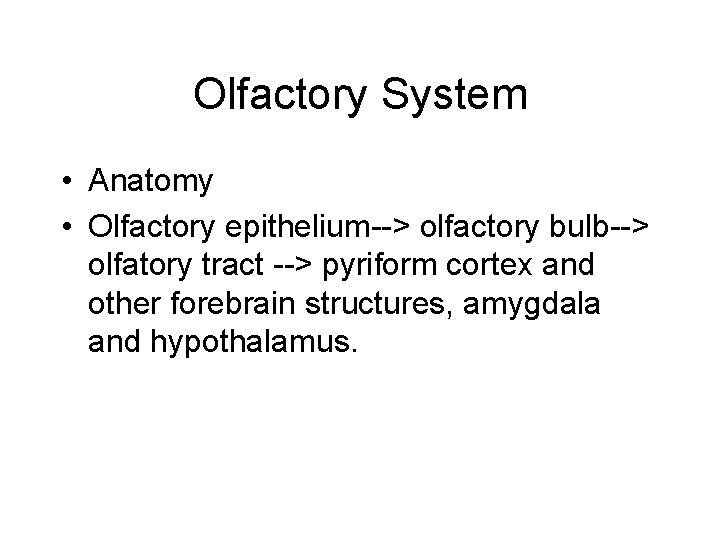 Olfactory System

• Anatomy

• Olfactory epithelium--> olfactory bulb--> olfatory tract --> pyriform cortex and other forebrain structures, amygdala and hypothalamus.